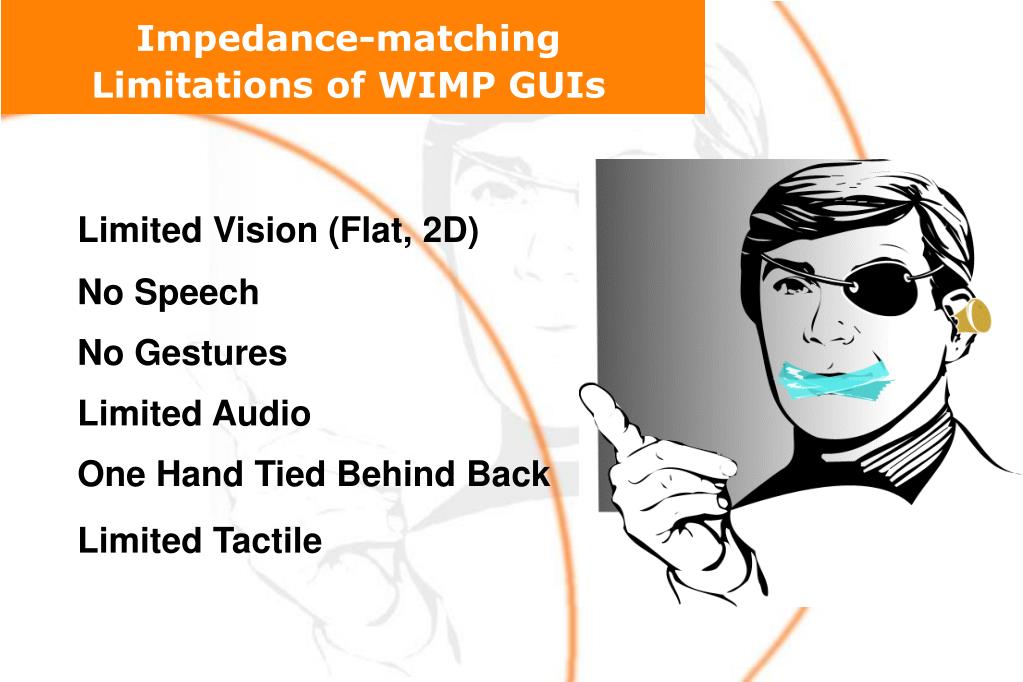 Impedance-matching Limitations of WIMP GUIs

Limited Vision (Flat, 2D)

No Speech

No Gestures

Limited Audio

One Hand Tied Behind Back

Limited Tactile